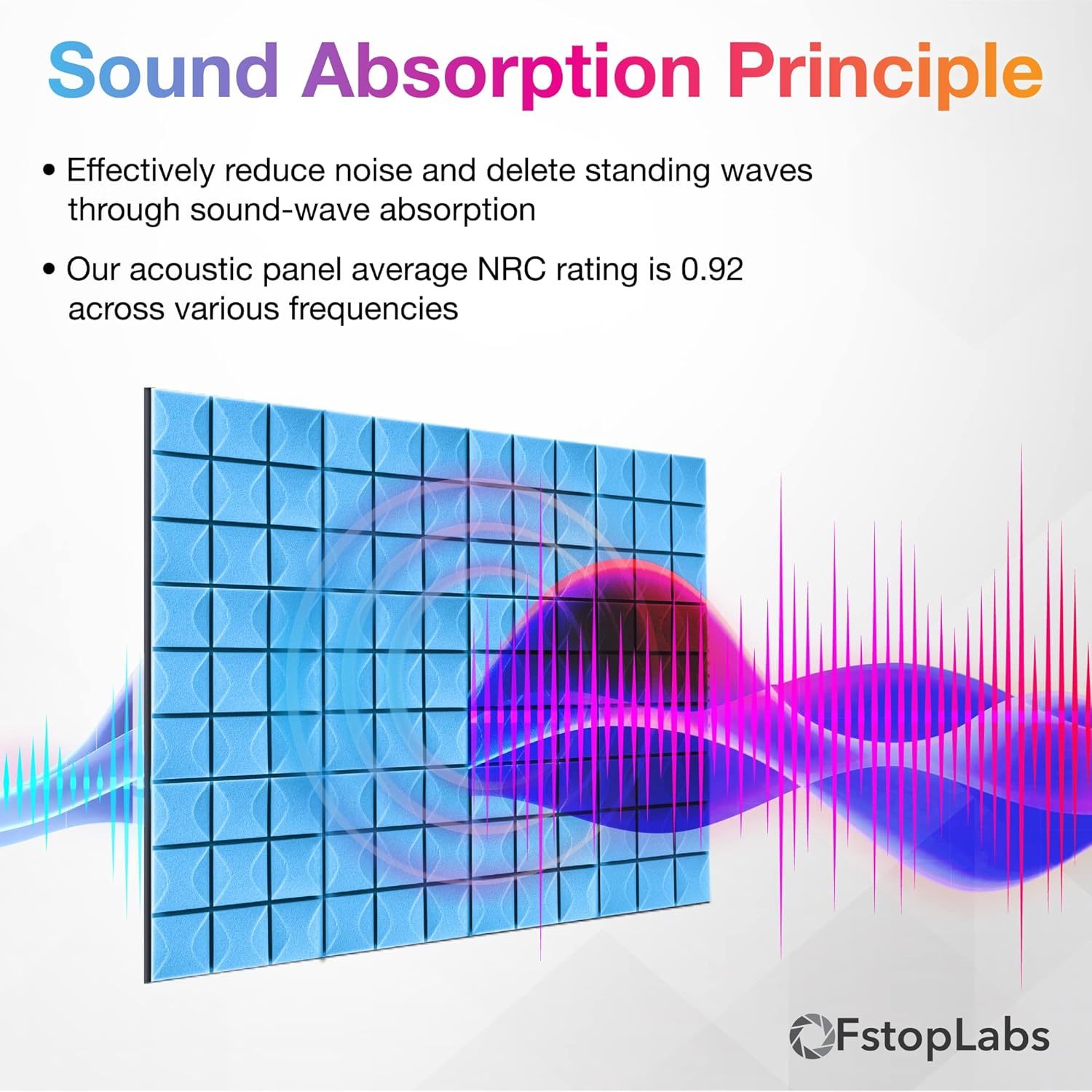 Sound Absorption Principle

• Effectively reduce noise and delete standing waves through sound-wave absorption

• Our acoustic panel average NRC rating is 0.92 across various frequencies

FstopLabs